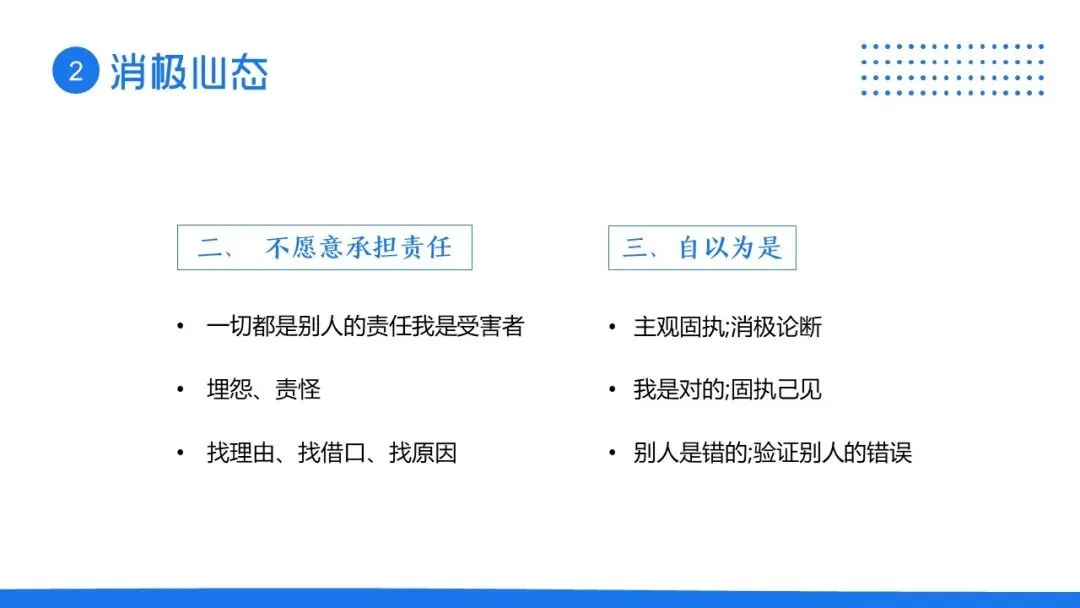 2 消极心态

二、 不愿意承担责任

• 一切都是别人的责任我是受害者

• 埋怨、责怪

• 找理由、找借口、找原因

三、自以为是

• 主观固执;消极论断

• 我是对的;固执己见

• 别人是错的;验证别人的错误